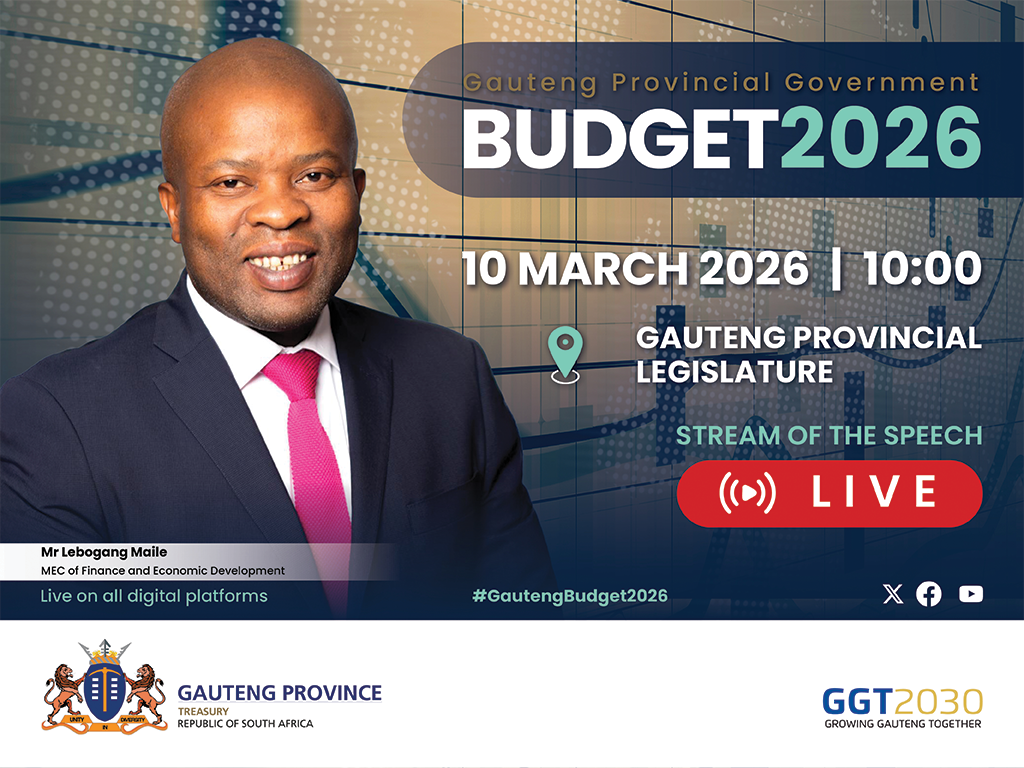 Gauteng Provincial Government
BUDGET2026

10 MARCH 2026 | 10:00

GAUTENG PROVINCIAL LEGISLATURE

STREAM OF THE SPEECH

LIVE

Mr Lebogang Maile
MEC of Finance and Economic Development

Live on all digital platforms

#GautengBudget2026

UNITY IN DIVERSITY

GAUTENG PROVINCE
TREASURY
REPUBLIC OF SOUTH AFRICA

GGT2030
GROWING GAUTENG TOGETHER